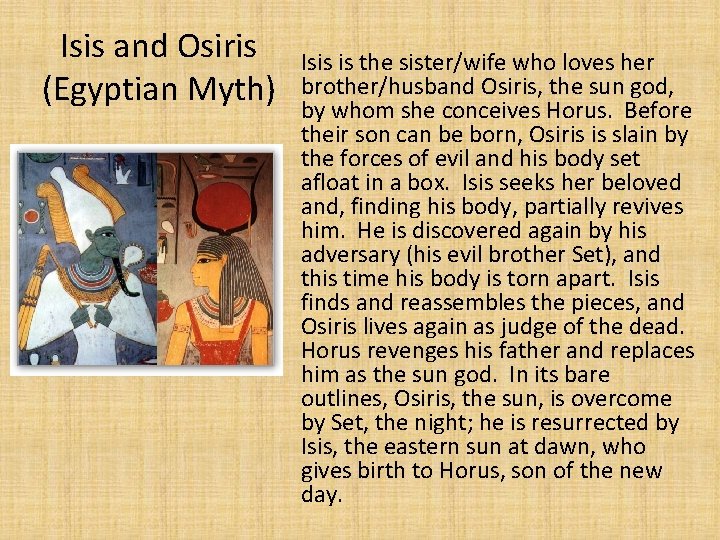 Isis and Osiris (Egyptian Myth)

Isis is the sister/wife who loves her brother/husband Osiris, the sun god, by whom she conceives Horus. Before their son can be born, Osiris is slain by the forces of evil and his body set afloat in a box. Isis seeks her beloved and, finding his body, partially revives him. He is discovered again by his adversary (his evil brother Set), and this time his body is torn apart. Isis finds and reassembles the pieces, and Osiris lives again as judge of the dead. Horus revenges his father and replaces him as the sun god. In its bare outlines, Osiris, the sun, is overcome by Set, the night; he is resurrected by Isis, the eastern sun at dawn, who gives birth to Horus, son of the new day.